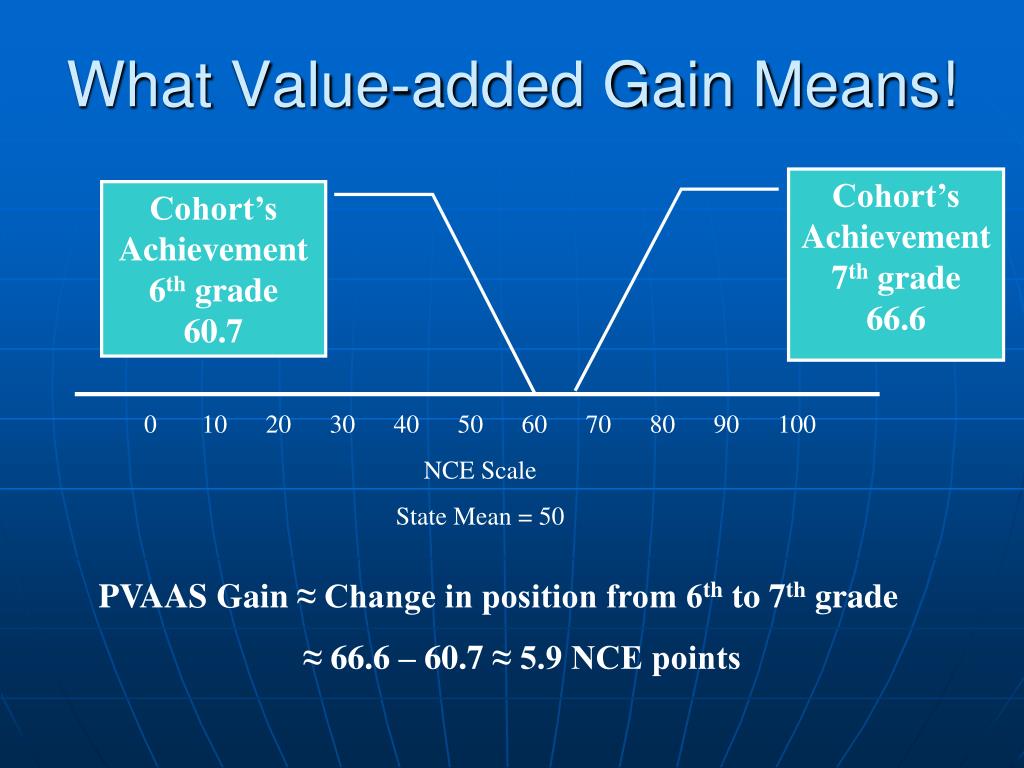 What Value-added Gain Means!

Cohort's Achievement $6^{th}$ grade 60.7

Cohort's Achievement $7^{th}$ grade 66.6

0 10 20 30 40 50 60 70 80 90 100

NCE Scale

State Mean = 50

PVAAS Gain ≈ Change in position from $6^{th}$ to $7^{th}$ grade

≈ 66.6 – 60.7 ≈ 5.9 NCE points